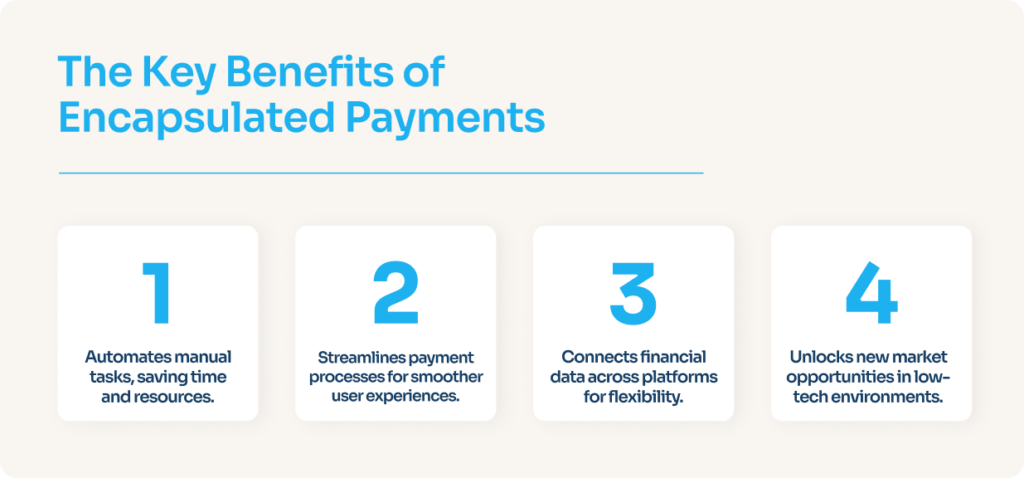 The Key Benefits of Encapsulated Payments

1

Automates manual tasks, saving time and resources.

2

Streamlines payment processes for smoother user experiences.

3

Connects financial data across platforms for flexibility.

4

Unlocks new market opportunities in low-tech environments.